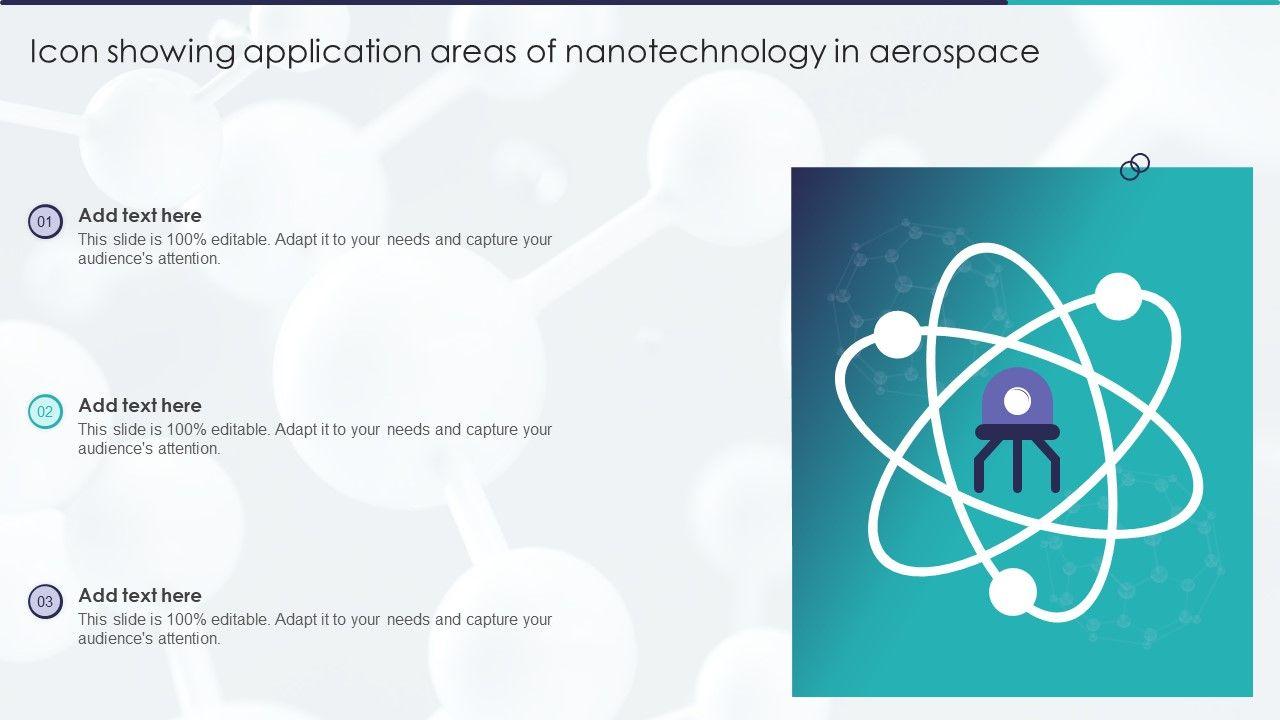 Icon showing application areas of nanotechnology in aerospace

01
Add text here
This slide is 100% editable. Adapt it to your needs and capture your audience's attention.

02
Add text here
This slide is 100% editable. Adapt it to your needs and capture your audience's attention.

03
Add text here
This slide is 100% editable. Adapt it to your needs and capture your audience's attention.